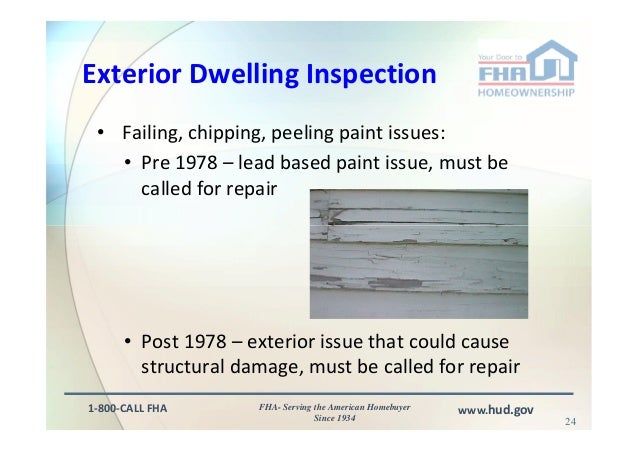 Exterior Dwelling Inspection

Your Door to FHA HOMEOWNERSHIP

• Failing, chipping, peeling paint issues:
• Pre 1978 – lead based paint issue, must be called for repair

• Post 1978 – exterior issue that could cause structural damage, must be called for repair

1-800-CALL FHA

FHA- Serving the American Homebuyer Since 1934

www.hud.gov

24